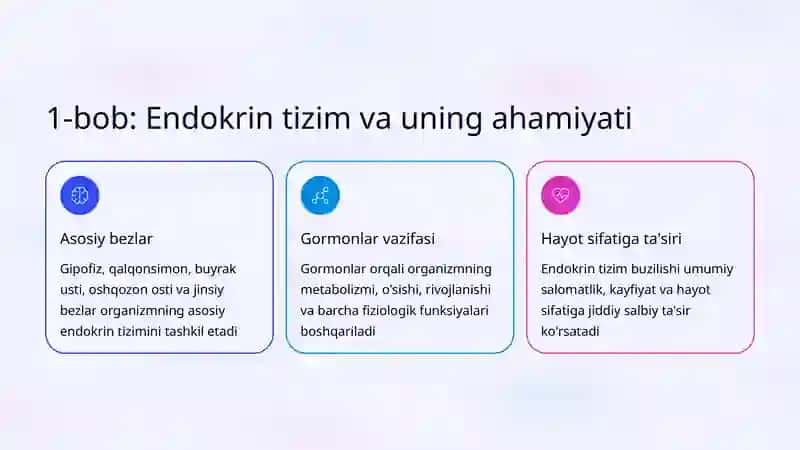 1-bob: Endokrin tizim va uning ahamiyati

Asosiy bezlar

Gipofiz, qalqonsimon, buyrak usti, oshqozon osti va jinsiy bezlar organizmning asosiy endokrin tizimini tashkil etadi

Gormonlar vazifasi

Gormonlar orqali organizmning metabolizmi, o'sishi, rivojlanishi va barcha fiziologik funksiyalari boshqariladi

Hayot sifatiga ta'siri

Endokrin tizim buzilishi umumiy salomatlik, kayfiyat va hayot sifatiga jiddiy salbiy ta'sir ko'rsatadi